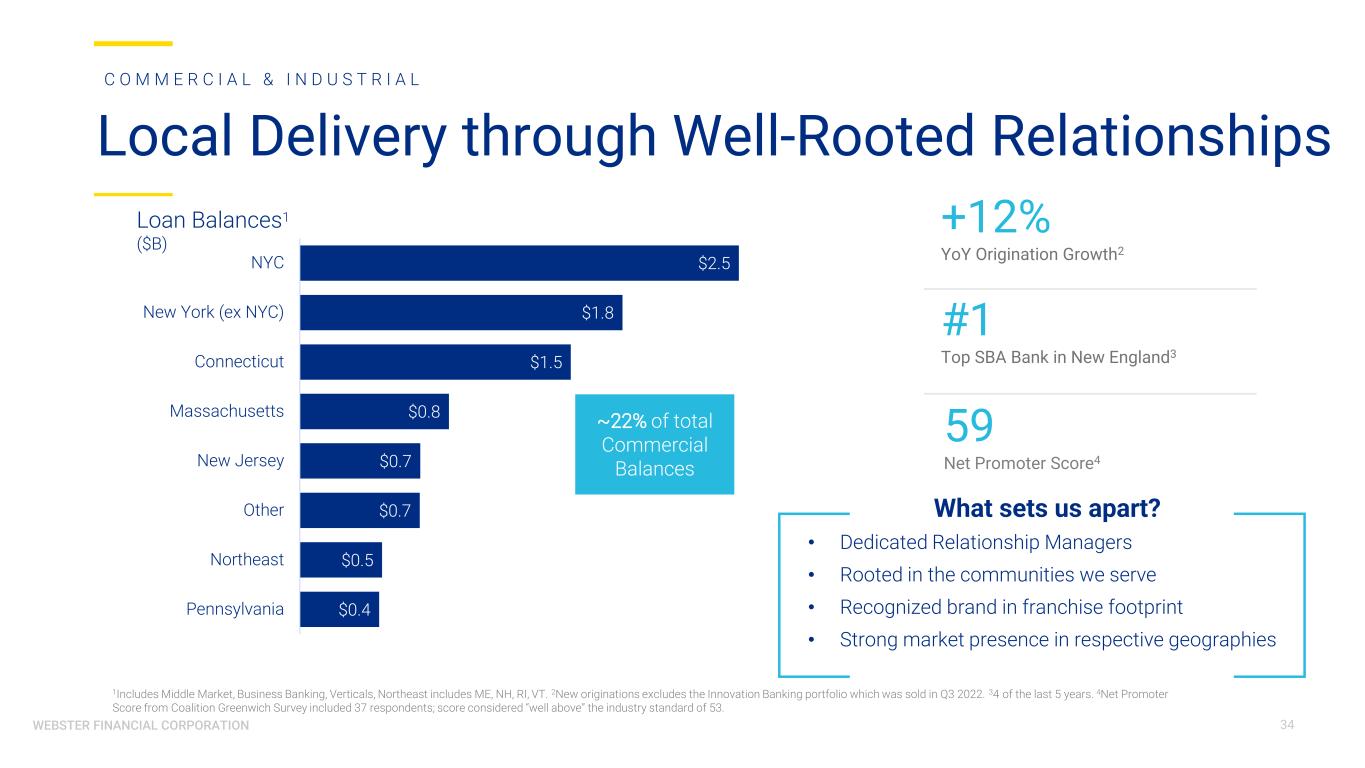 COMMERCIAL & INDUSTRIAL

Local Delivery through Well-Rooted Relationships

Loan Balances$^1$
($B)

NYC $2.5
New York (ex NYC) $1.8
Connecticut $1.5
Massachusetts $0.8
New Jersey $0.7
Other $0.7
Northeast $0.5
Pennsylvania $0.4

~22% of total Commercial Balances

+12%
YoY Origination Growth$^2$

#1
Top SBA Bank in New England$^3$

59
Net Promoter Score$^4$

What sets us apart?
• Dedicated Relationship Managers
• Rooted in the communities we serve
• Recognized brand in franchise footprint
• Strong market presence in respective geographies

$^1$Includes Middle Market, Business Banking, Verticals, Northeast includes ME, NH, RI, VT. $^2$New originations excludes the Innovation Banking portfolio which was sold in Q3 2022. $^3$4 of the last 5 years. $^4$Net Promoter Score from Coalition Greenwich Survey included 37 respondents; score considered "well above" the industry standard of 53.

WEBSTER FINANCIAL CORPORATION

34